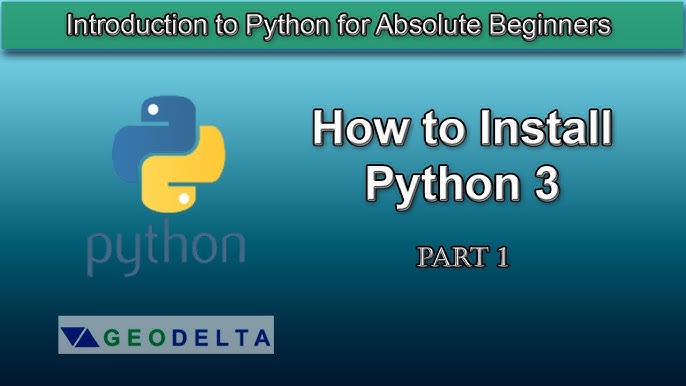 Introduction to Python for Absolute Beginners

python

How to Install Python 3

PART 1

GEODELTA